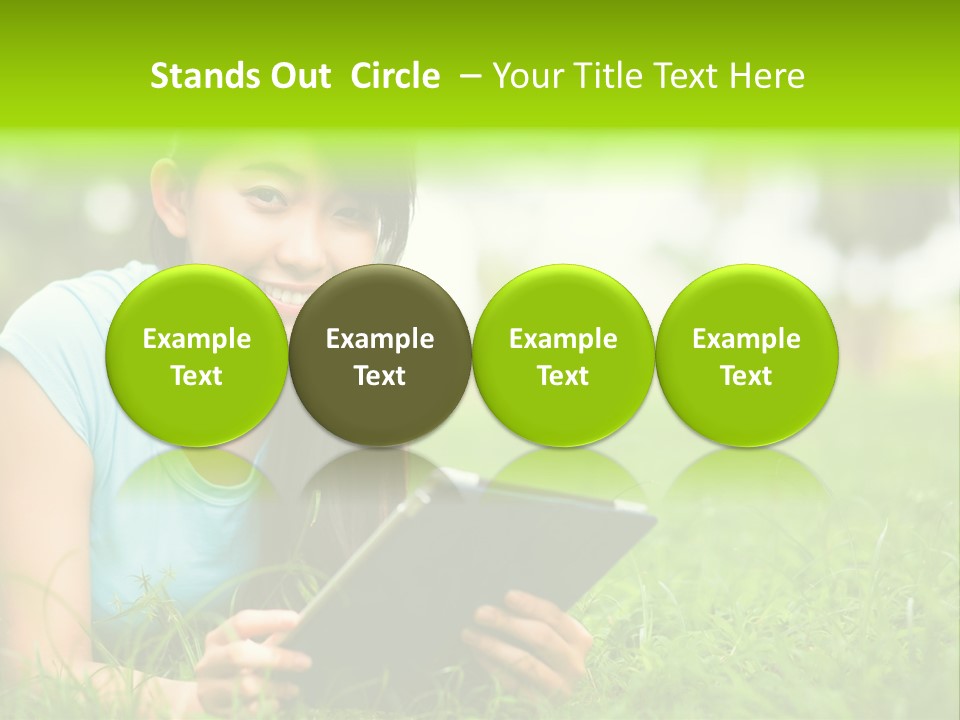 Stands Out Circle – Your Title Text Here

Example Text

Example Text

Example Text

Example Text